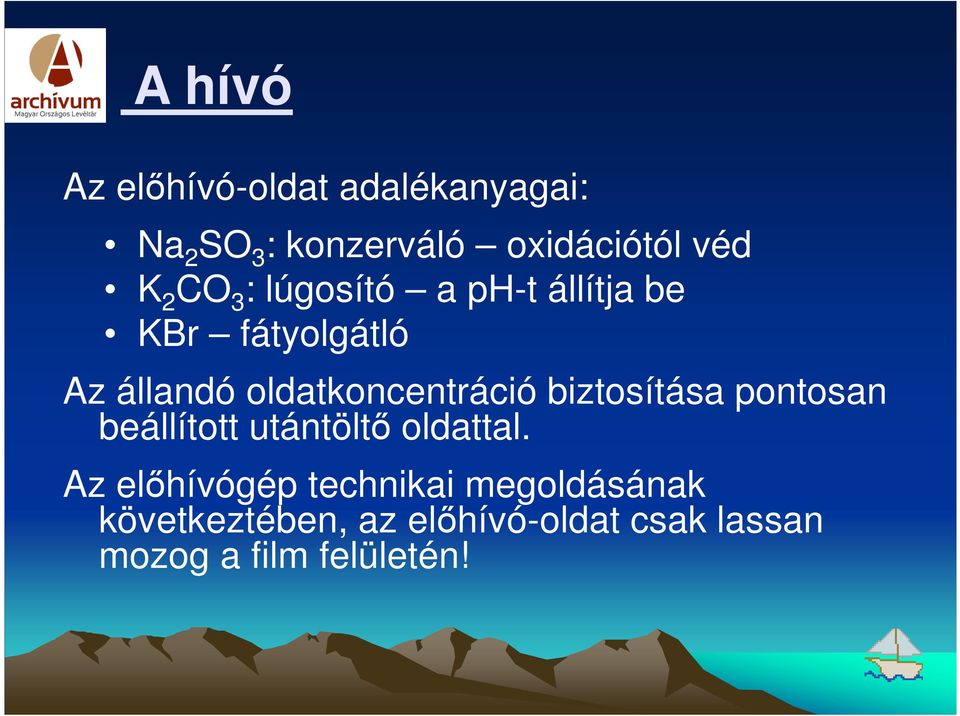 archívum
Magyar Országos Levéltár

A hívó

Az előhívó-oldat adalékanyagai:

• $Na_2SO_3$: konzerváló – oxidációtól véd
• $K_2CO_3$: lúgosító – a pH-t állítja be
• KBr – fátyolgátló

Az állandó oldatkoncentráció biztosítása pontosan beállított utántöltő oldattal.

Az előhívógép technikai megoldásának következtében, az előhívó-oldat csak lassan mozog a film felületén!